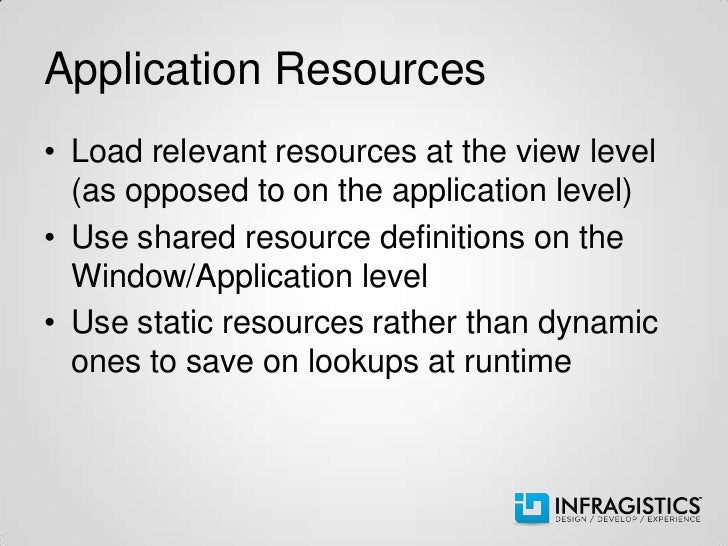 Application Resources

• Load relevant resources at the view level (as opposed to on the application level)
• Use shared resource definitions on the Window/Application level
• Use static resources rather than dynamic ones to save on lookups at runtime

INFRAGISTICS
DESIGN / DEVELOP / EXPERIENCE